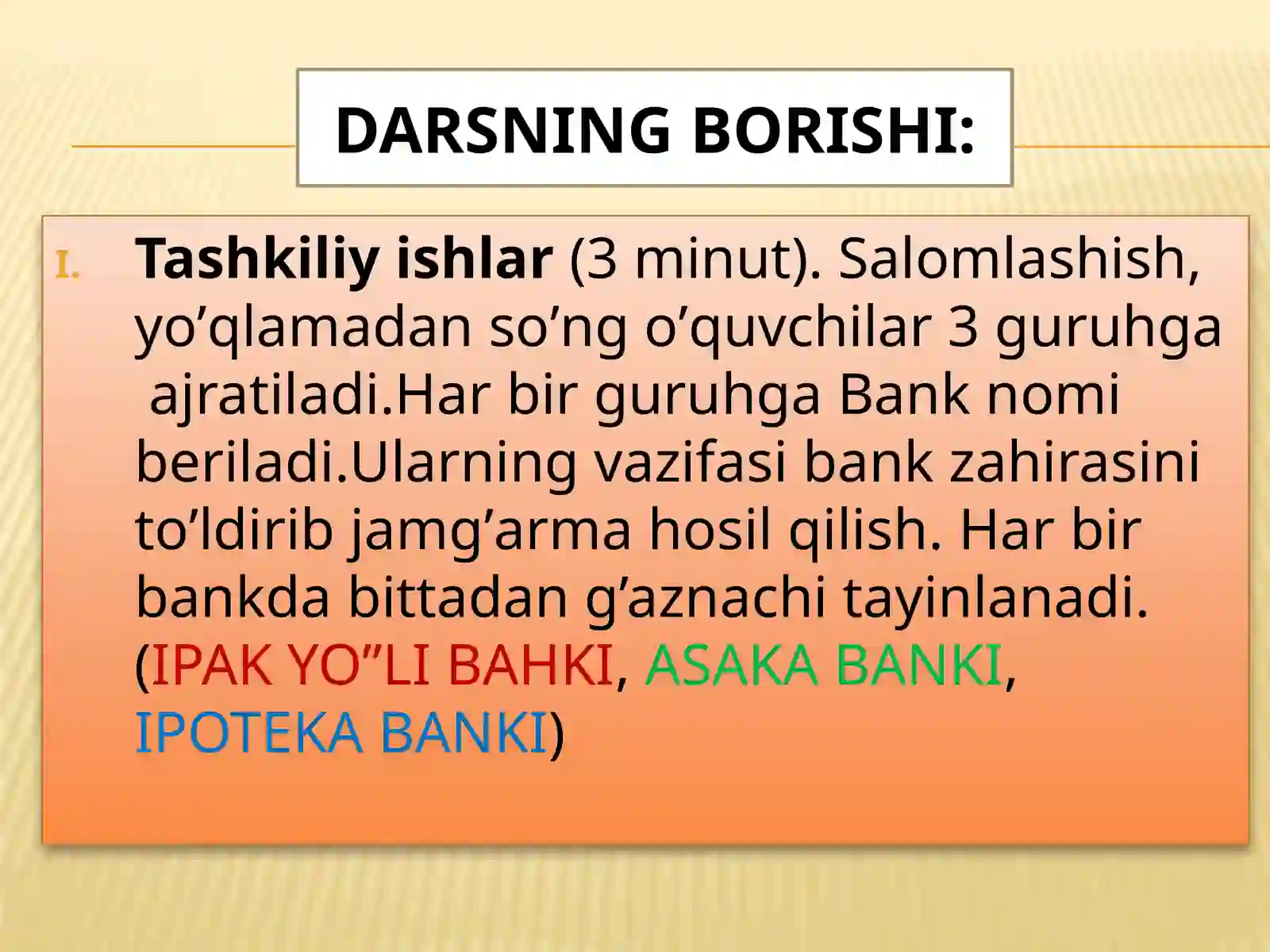 DARSNING BORISHI:

I. Tashkiliy ishlar (3 minut). Salomlashish, yo’qlamadan so’ng o’quvchilar 3 guruhga ajratiladi.Har bir guruhga Bank nomi beriladi.Ularning vazifasi bank zahirasini to’ldirib jamg’arma hosil qilish. Har bir bankda bittadan g’aznachi tayinlanadi. (IPAK YO”LI BAHKI, ASAKA BANKI, IPOTEKA BANKI)